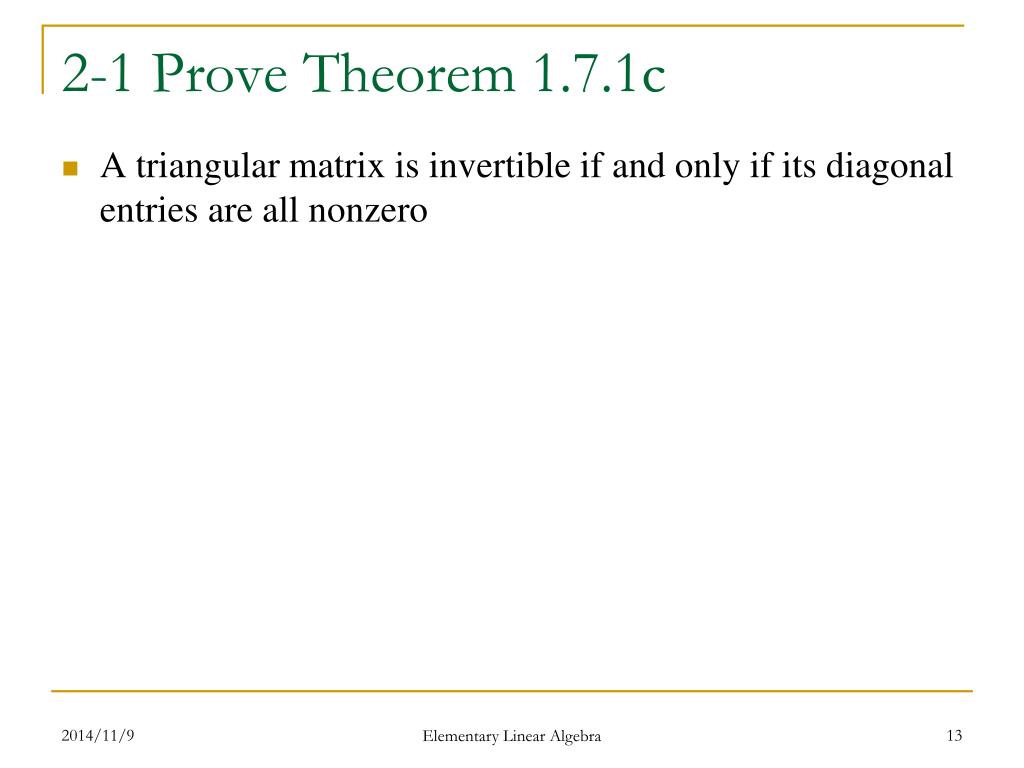 2-1 Prove Theorem 1.7.1c

A triangular matrix is invertible if and only if its diagonal entries are all nonzero

2014/11/9

Elementary Linear Algebra

13